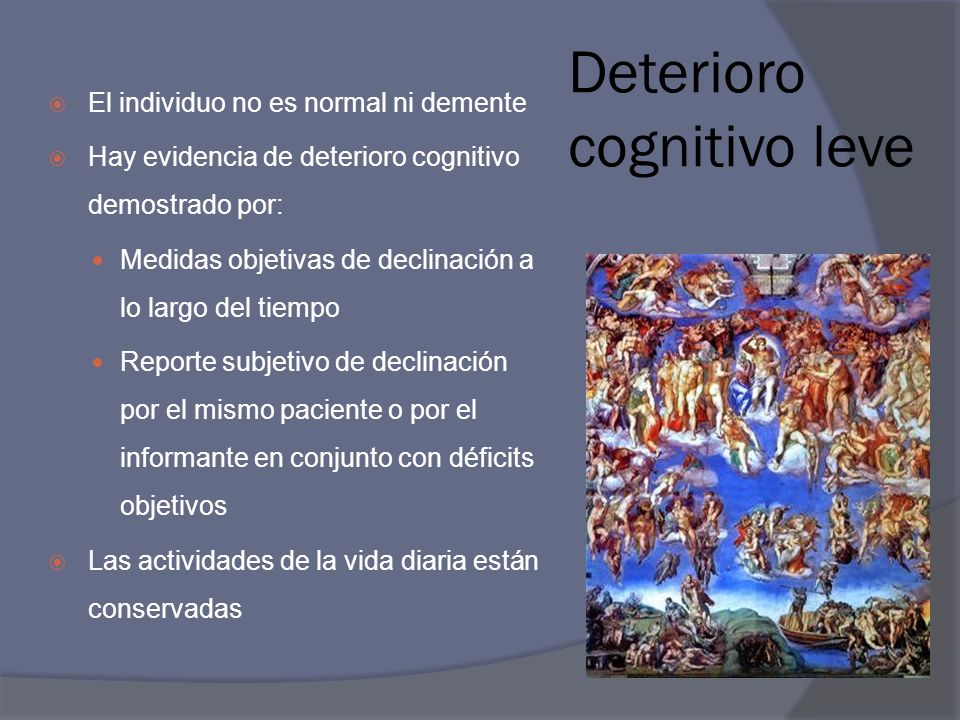 Deterioro cognitivo leve

El individuo no es normal ni demente

Hay evidencia de deterioro cognitivo demostrado por:

Medidas objetivas de declinación a lo largo del tiempo

Reporte subjetivo de declinación por el mismo paciente o por el informante en conjunto con déficits objetivos

Las actividades de la vida diaria están conservadas